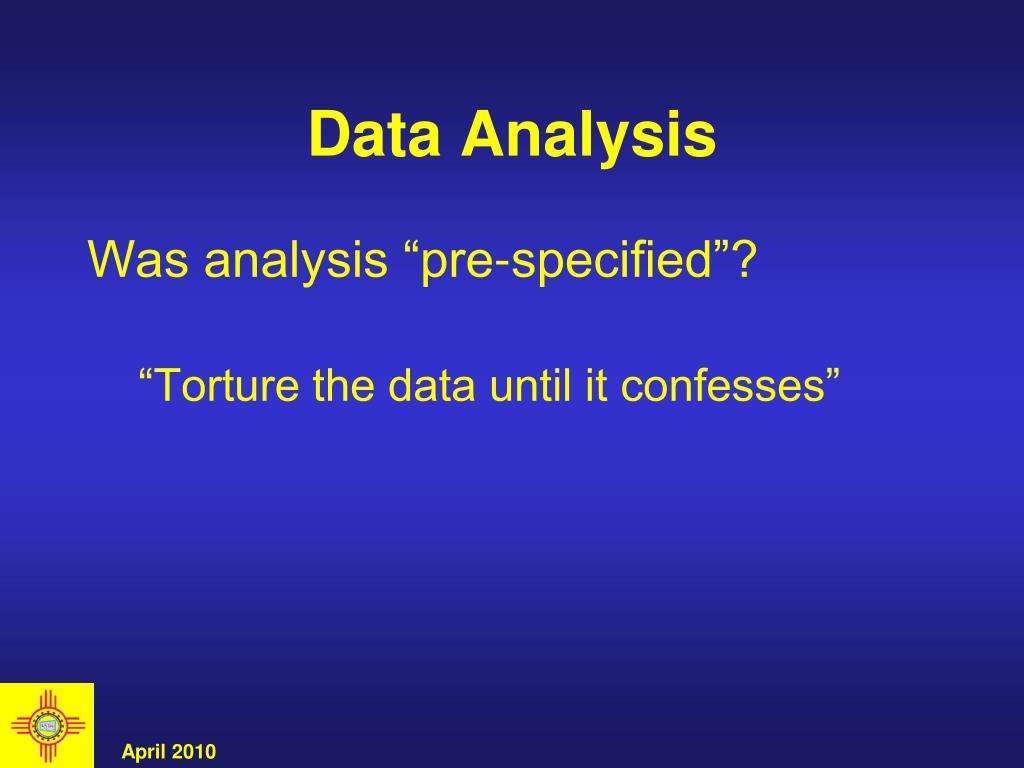 Data Analysis

Was analysis “pre-specified”?

“Torture the data until it confesses”

April 2010